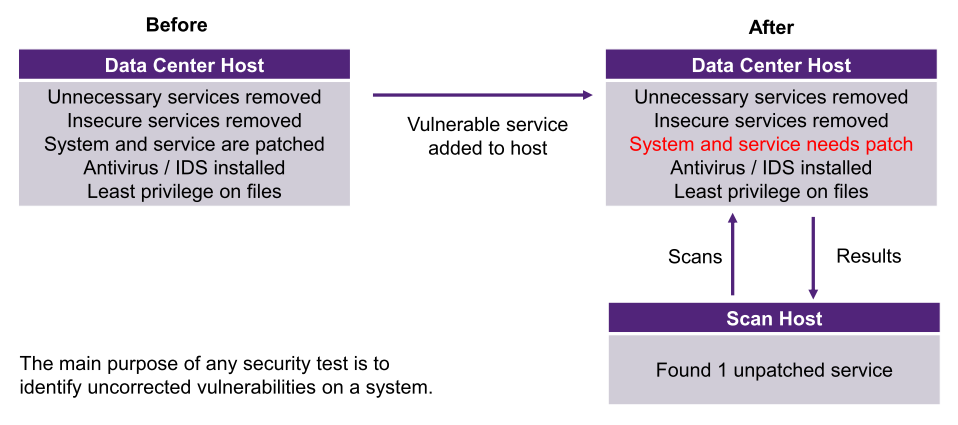 Before

Data Center Host

Unnecessary services removed
Insecure services removed
System and service are patched
Antivirus / IDS installed
Least privilege on files

Vulnerable service added to host

After

Data Center Host

Unnecessary services removed
Insecure services removed
System and service needs patch
Antivirus / IDS installed
Least privilege on files

Scans

Results

Scan Host

Found 1 unpatched service

The main purpose of any security test is to identify uncorrected vulnerabilities on a system.